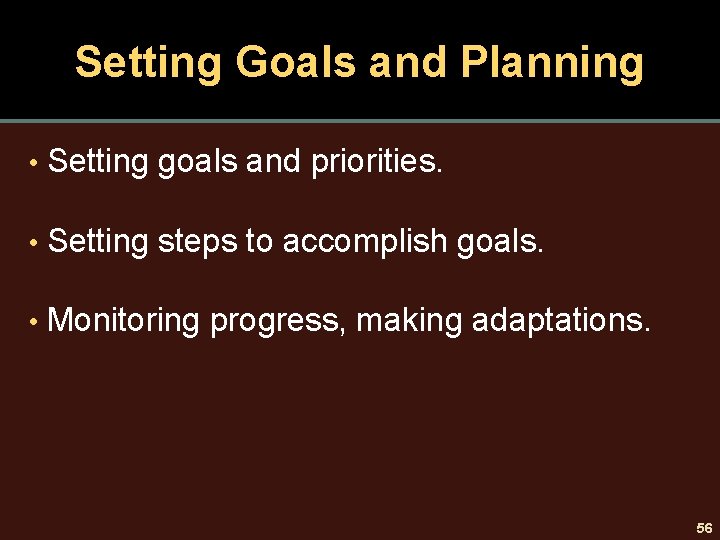 Setting Goals and Planning

• Setting goals and priorities.

• Setting steps to accomplish goals.

• Monitoring progress, making adaptations.

56